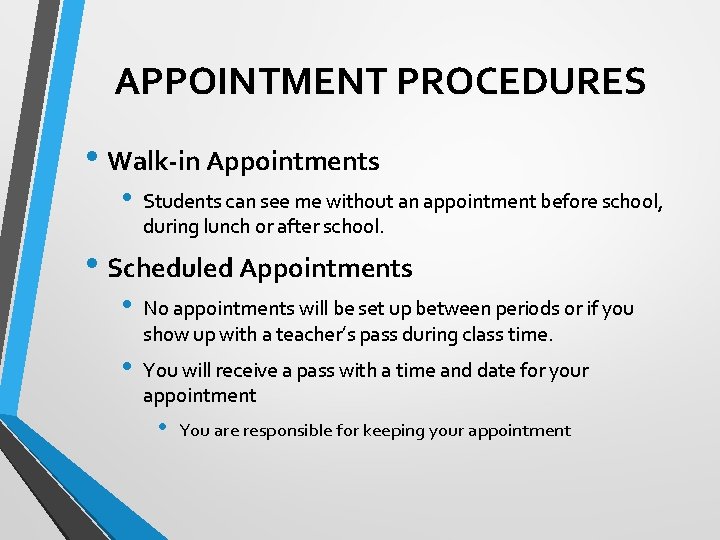 APPOINTMENT PROCEDURES

• Walk-in Appointments

• Students can see me without an appointment before school, during lunch or after school.

• Scheduled Appointments

• No appointments will be set up between periods or if you show up with a teacher's pass during class time.

• You will receive a pass with a time and date for your appointment

• You are responsible for keeping your appointment